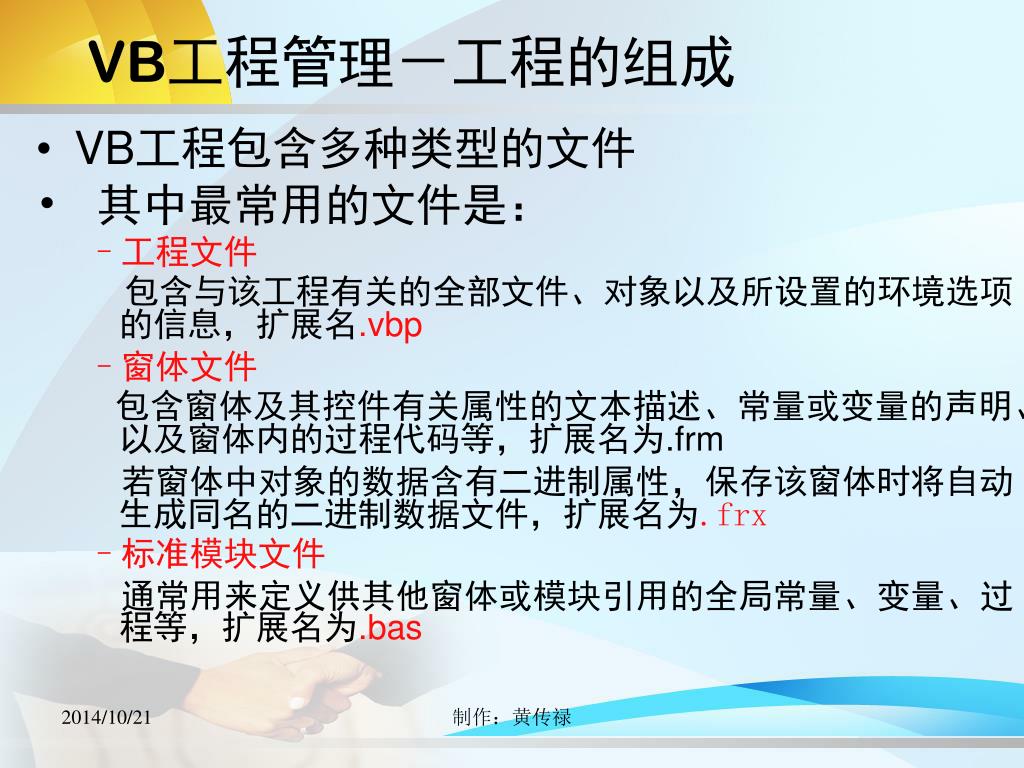 VB工程管理－工程的组成

• VB工程包含多种类型的文件

• 其中最常用的文件是：

– 工程文件

包含与该工程有关的全部文件、对象以及所设置的环境选项的信息，扩展名.vbp

– 窗体文件

包含窗体及其控件有关属性的文本描述、常量或变量的声明、以及窗体内的过程代码等，扩展名为.frm

若窗体中对象的数据含有二进制属性，保存该窗体时将自动生成同名的二进制数据文件，扩展名为.frx

– 标准模块文件

通常用来定义供其他窗体或模块引用的全局常量、变量、过程等，扩展名为.bas

2014/10/21

制作：黄传禄